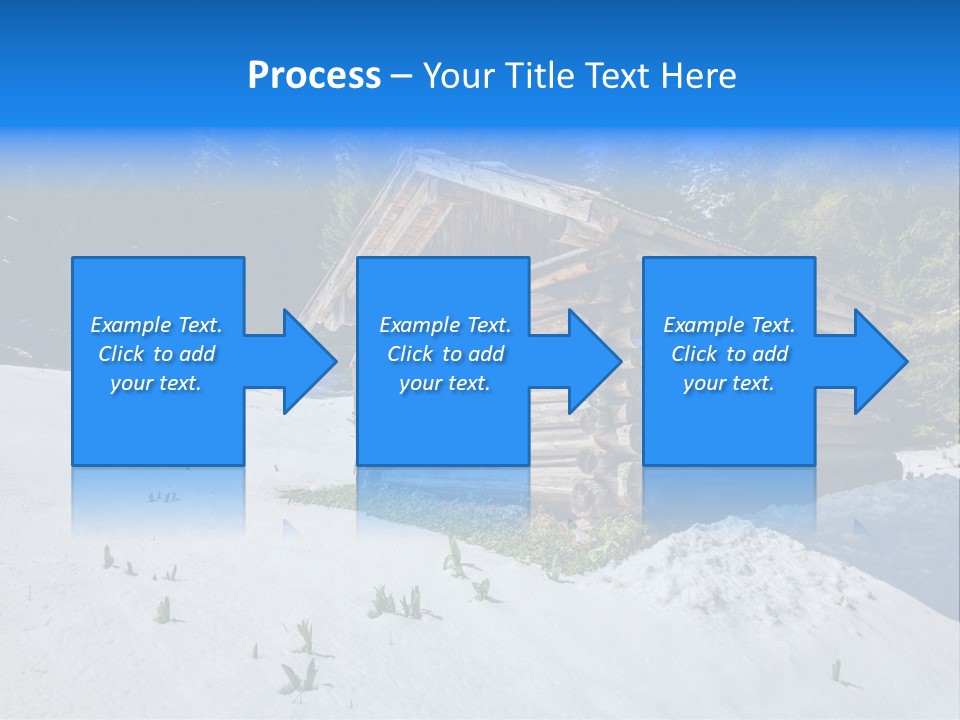 Process – Your Title Text Here

Example Text. Click to add your text.

Example Text. Click to add your text.

Example Text. Click to add your text.